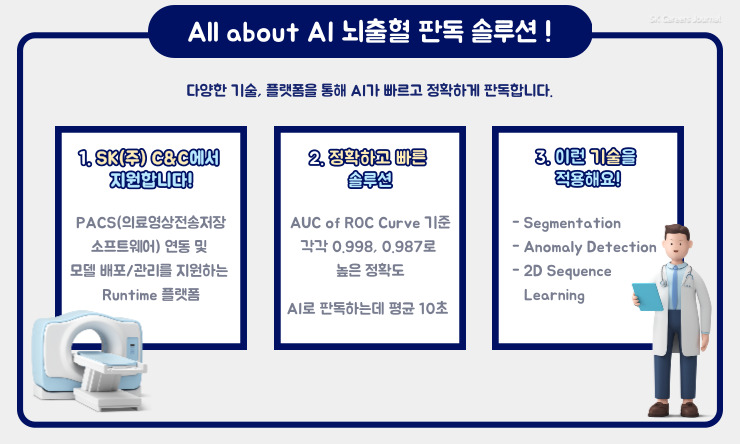 All about AI 뇌출혈 판독 솔루션 !

SK Careers Journal

다양한 기술, 플랫폼을 통해 AI가 빠르고 정확하게 판독합니다.

1. SK(주) C&C에서 지원합니다!

PACS(의료영상전송저장 소프트웨어) 연동 및 모델 배포/관리를 지원하는 Runtime 플랫폼

2. 정확하고 빠른 솔루션

AUC of ROC Curve 기준 각각 0.998, 0.987로 높은 정확도

AI로 판독하는데 평균 10초

3. 이런 기술을 적용해요!

- Segmentation
- Anomaly Detection
- 2D Sequence Learning